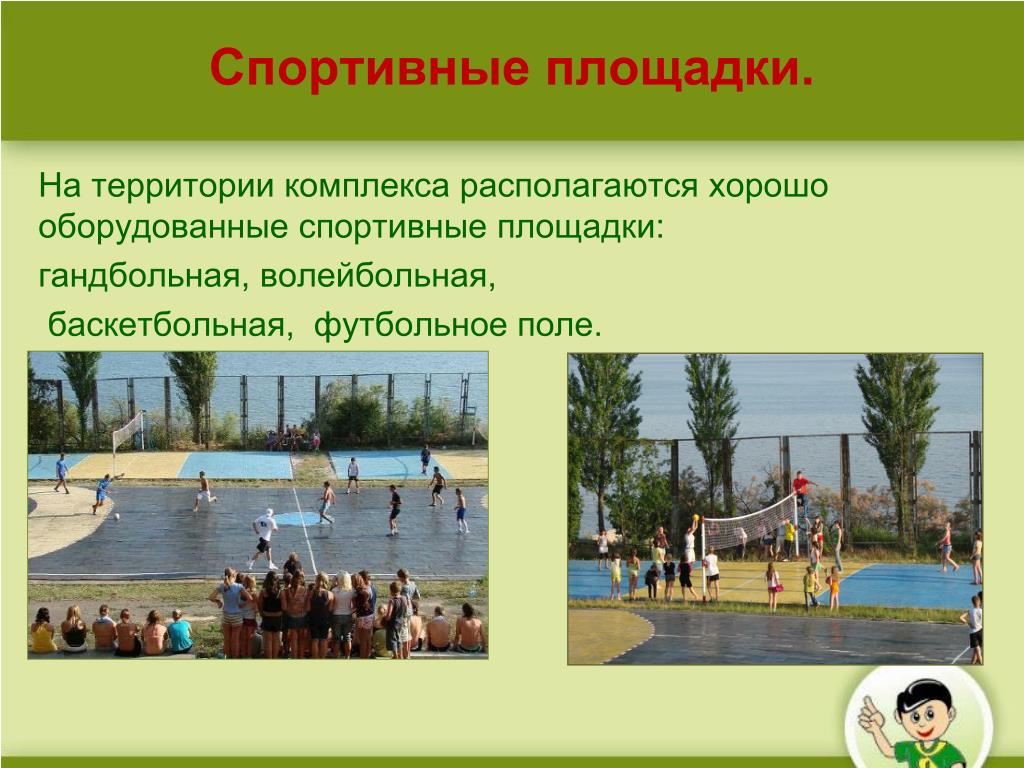 Спортивные площадки.

На территории комплекса располагаются хорошо оборудованные спортивные площадки:

гандбольная, волейбольная,

баскетбольная, футбольное поле.